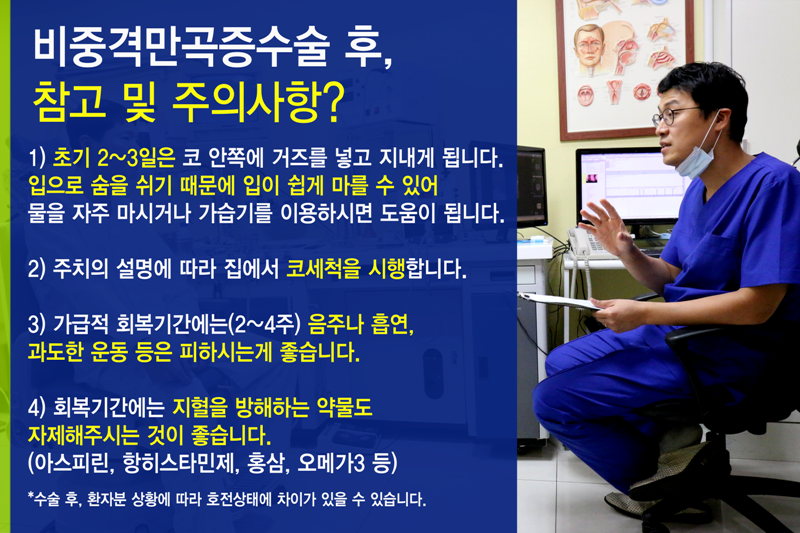 비중격만곡증수술 후,
참고 및 주의사항?

1) 초기 2~3일은 코 안쪽에 거즈를 넣고 지내게 됩니다. 입으로 숨을 쉬기 때문에 입이 쉽게 마를 수 있어 물을 자주 마시거나 가습기를 이용하시면 도움이 됩니다.

2) 주치의 설명에 따라 집에서 코세척을 시행합니다.

3) 가급적 회복기간에는(2~4주) 음주나 흡연, 과도한 운동 등은 피하시는게 좋습니다.

4) 회복기간에는 지혈을 방해하는 약물도 자제해주시는 것이 좋습니다.
(아스피린, 항히스타민제, 홍삼, 오메가3 등)

*수술 후, 환자분 상황에 따라 호전상태에 차이가 있을 수 있습니다.